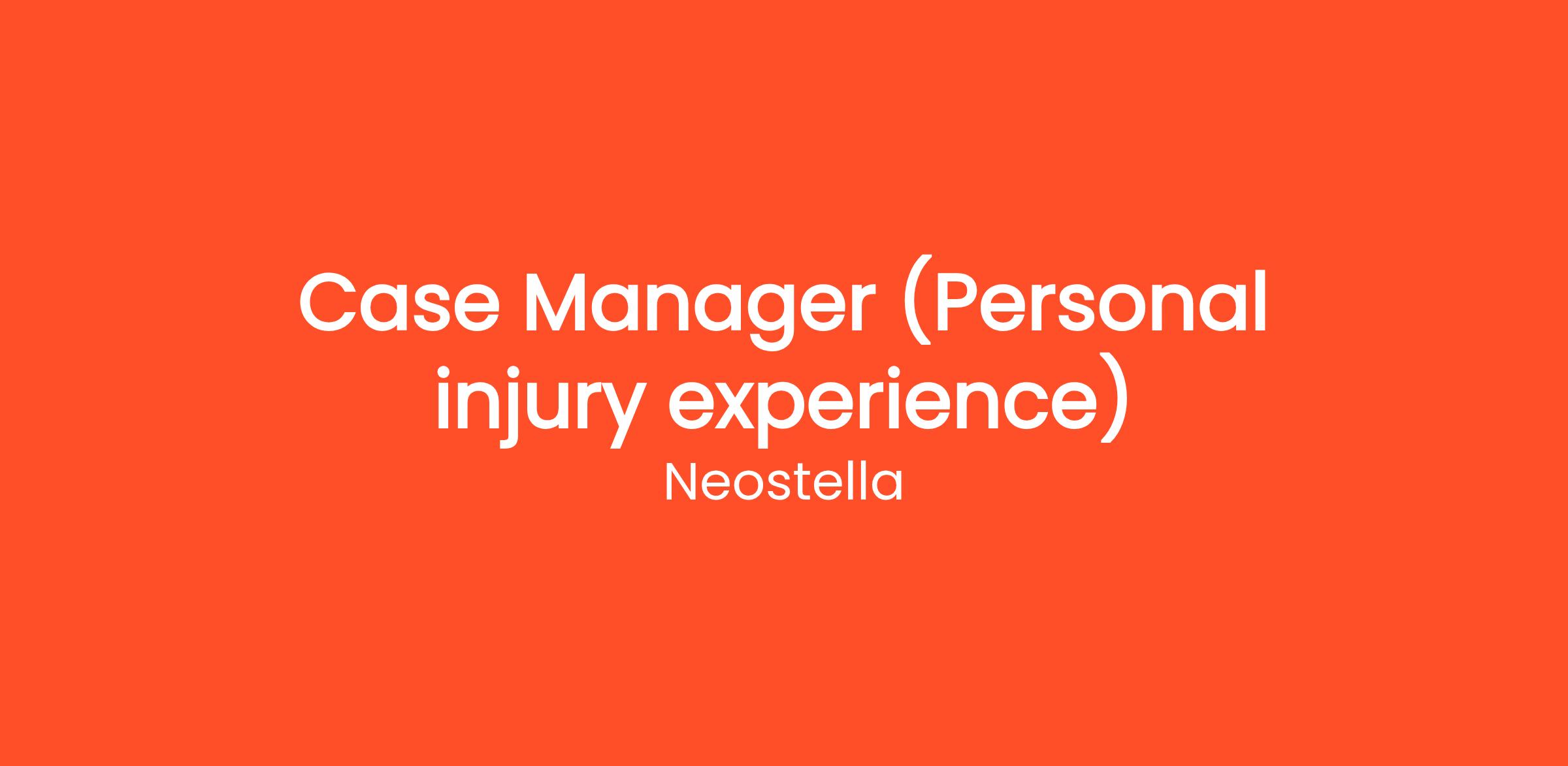 Case Manager (Personal injury experience)

Neostella